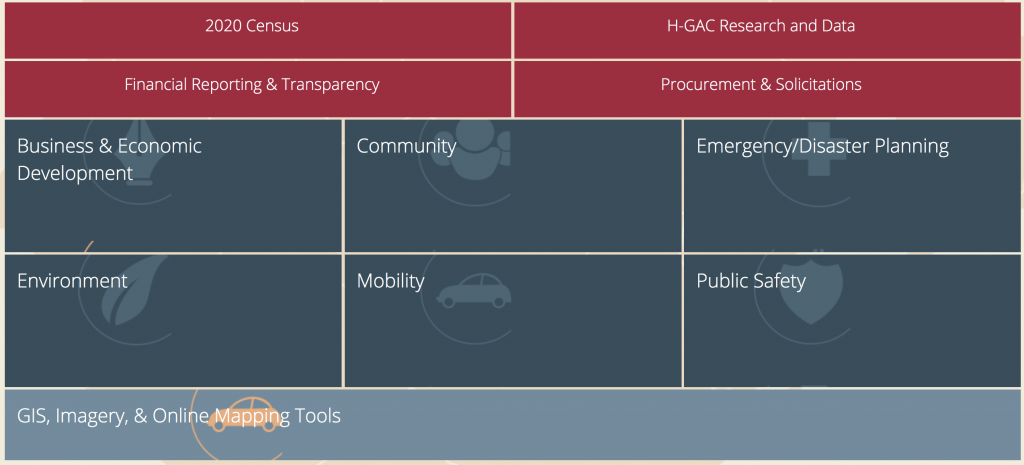 2020 Census

H-GAC Research and Data

Financial Reporting & Transparency

Procurement & Solicitations

Business & Economic Development

Community

Emergency/Disaster Planning

Environment

Mobility

Public Safety

GIS, Imagery, & Online Mapping Tools